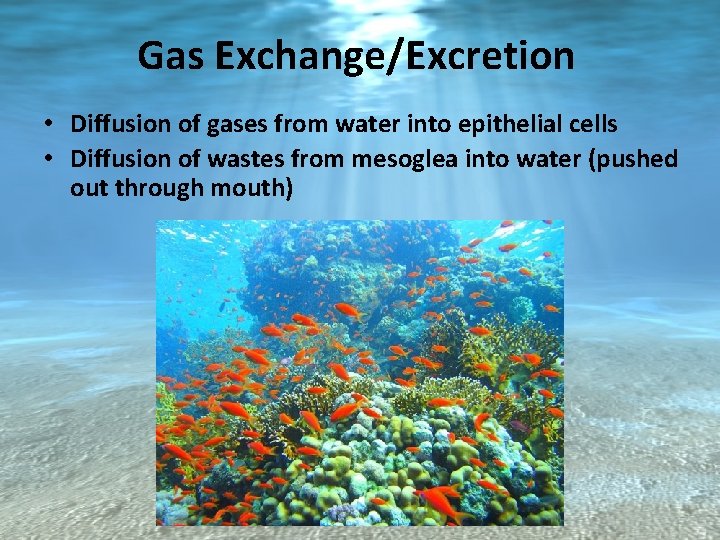 Gas Exchange/Excretion

• Diffusion of gases from water into epithelial cells
• Diffusion of wastes from mesoglea into water (pushed out through mouth)